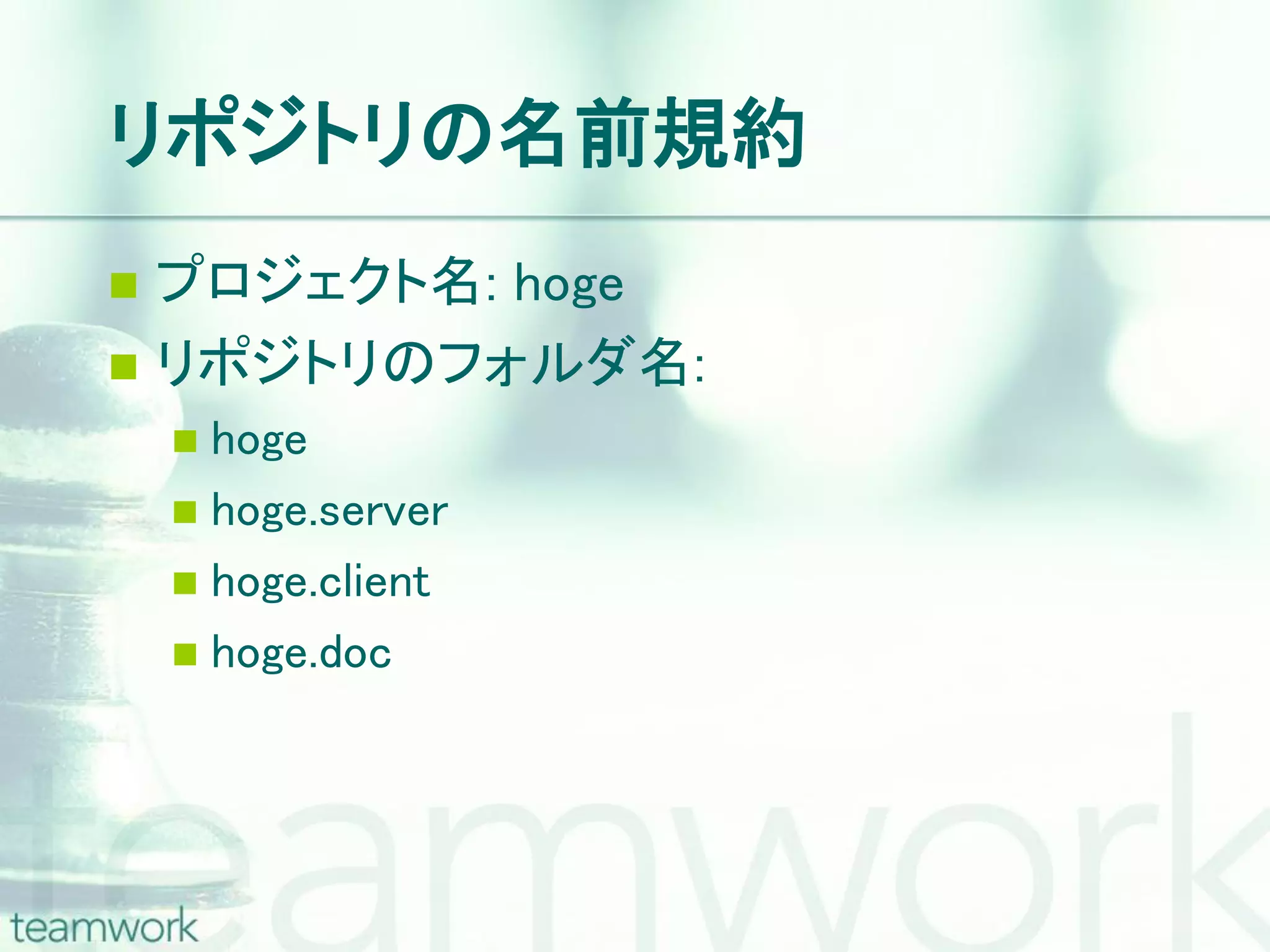 リポジトリの名前規約

プロジェクト名: hoge

リポジトリのフォルダ名:

hoge

hoge.server

hoge.client

hoge.doc

teamwork

teamwork